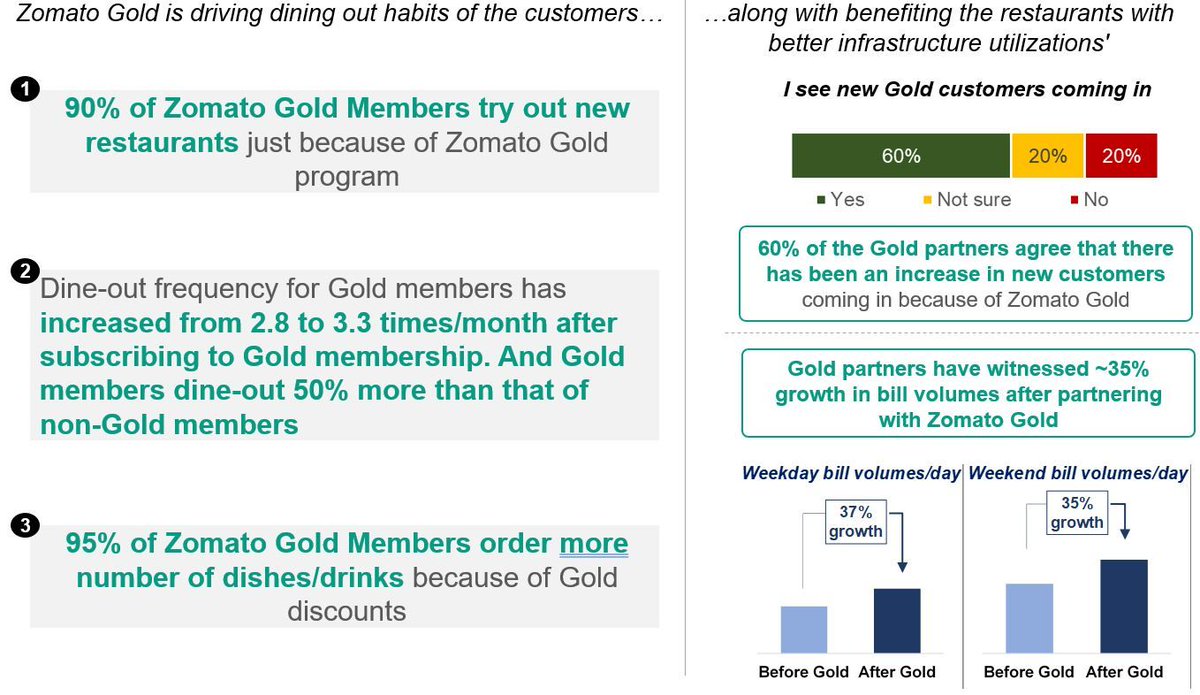 Zomato Gold is driving dining out habits of the customers…

1
90% of Zomato Gold Members try out new restaurants just because of Zomato Gold program

2
Dine-out frequency for Gold members has increased from 2.8 to 3.3 times/month after subscribing to Gold membership. And Gold members dine-out 50% more than that of non-Gold members

3
95% of Zomato Gold Members order more number of dishes/drinks because of Gold discounts

…along with benefiting the restaurants with better infrastructure utilizations'

I see new Gold customers coming in

60% 20% 20%

Yes Not sure No

60% of the Gold partners agree that there has been an increase in new customers coming in because of Zomato Gold

Gold partners have witnessed ~35% growth in bill volumes after partnering with Zomato Gold

Weekday bill volumes/day
37% growth
Before Gold After Gold

Weekend bill volumes/day
35% growth
Before Gold After Gold